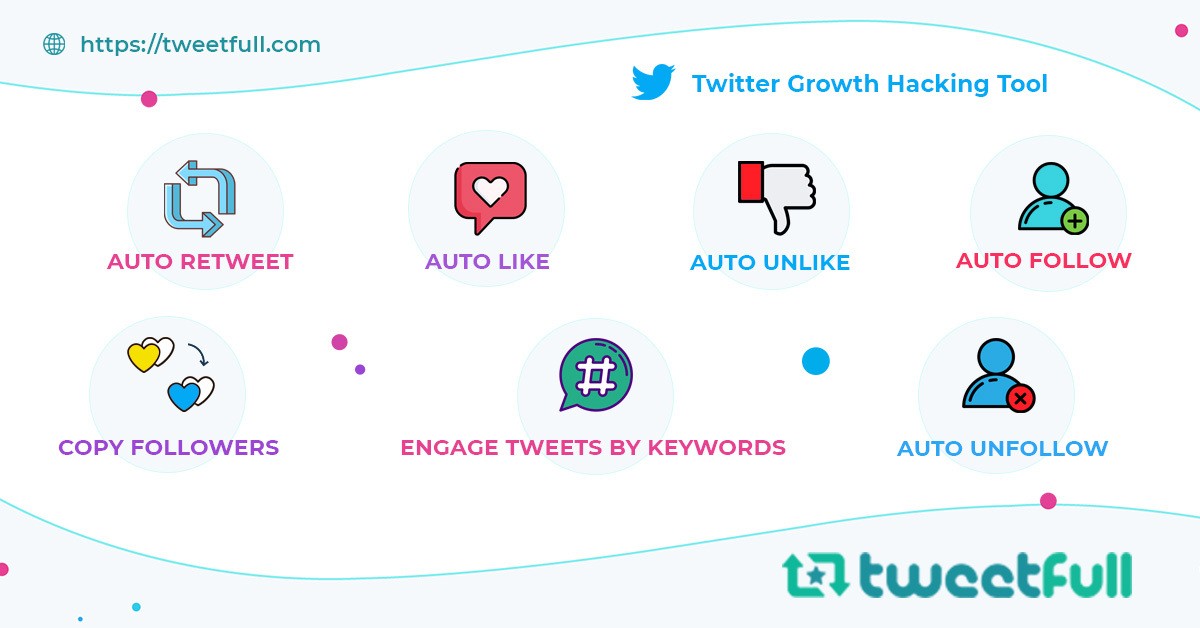 https://tweetfull.com

Twitter Growth Hacking Tool

AUTO RETWEET

AUTO LIKE

AUTO UNLIKE

AUTO FOLLOW

COPY FOLLOWERS

ENGAGE TWEETS BY KEYWORDS

AUTO UNFOLLOW

tweetfull